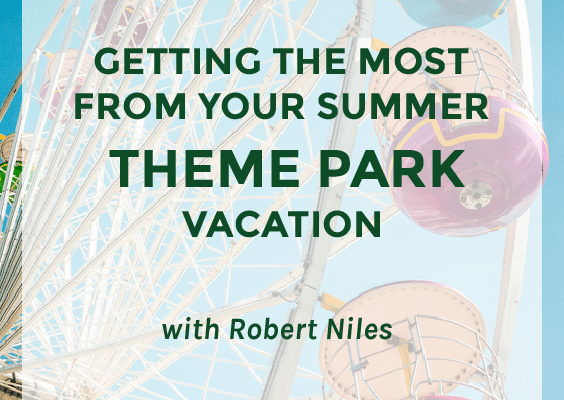 GETTING THE MOST FROM YOUR SUMMER
THEME PARK
VACATION

with Robert Niles